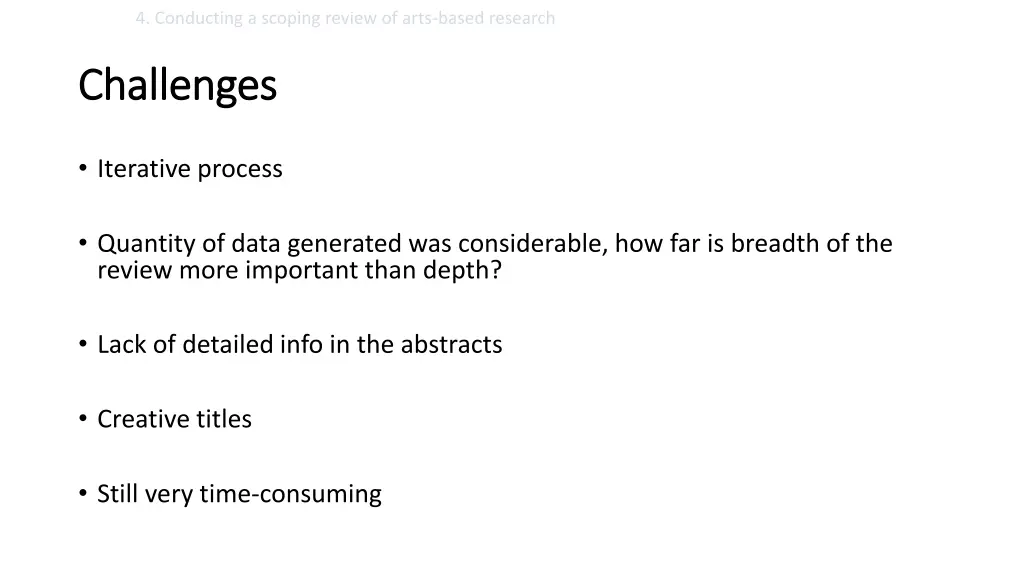 4. Conducting a scoping review of arts-based research

Challenges

• Iterative process

• Quantity of data generated was considerable, how far is breadth of the review more important than depth?

• Lack of detailed info in the abstracts

• Creative titles

• Still very time-consuming